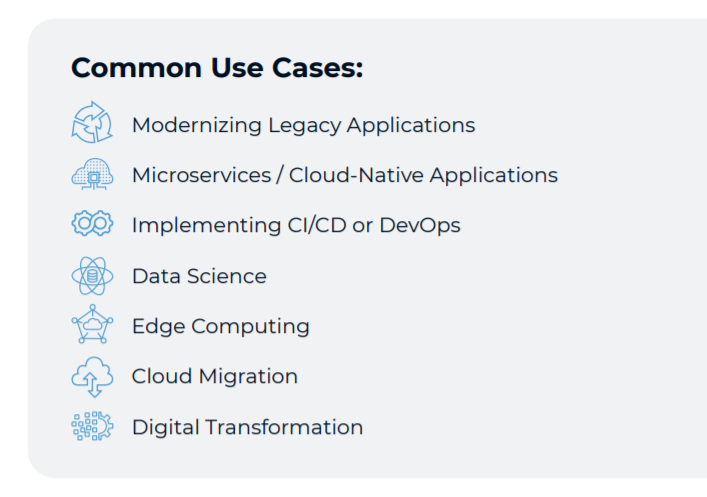 Common Use Cases:

Modernizing Legacy Applications

Microservices / Cloud-Native Applications

Implementing CI/CD or DevOps

Data Science

Edge Computing

Cloud Migration

Digital Transformation